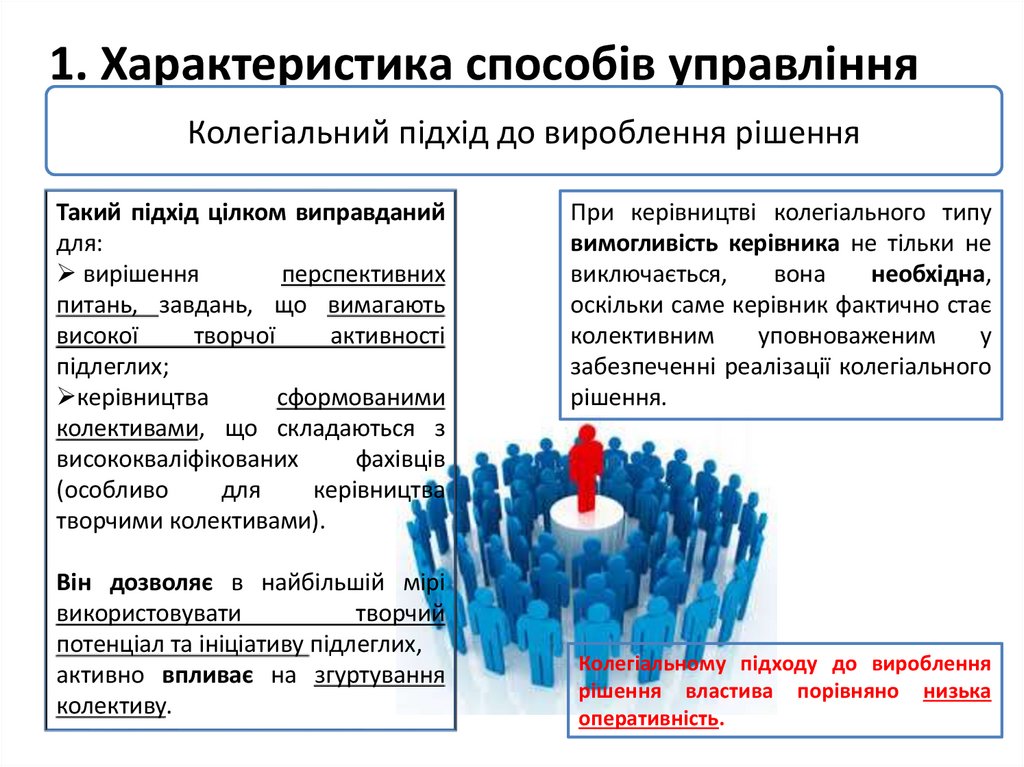 1. Характеристика способів управління

Колегіальний підхід до вироблення рішення

Такий підхід цілком виправданий для:
➢ вирішення перспективних питань, завдань, що вимагають високої творчої активності підлеглих;
➢керівництва сформованими колективами, що складаються з висококваліфікованих фахівців (особливо для керівництва творчими колективами).

Він дозволяє в найбільшій мірі використовувати творчий потенціал та ініціативу підлеглих, активно впливає на згуртування колективу.

При керівництві колегіального типу вимогливість керівника не тільки не виключається, вона необхідна, оскільки саме керівник фактично стає колективним уповноваженим у забезпеченні реалізації колегіального рішення.

Колегіальному підходу до вироблення рішення властива порівняно низька оперативність.